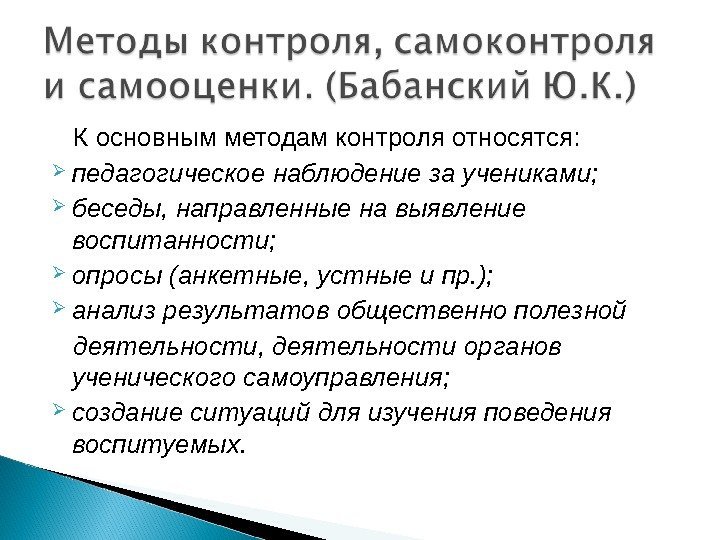 Методы контроля, самоконтроля и самооценки. (Бабанский Ю.К.)

К основным методам контроля относятся:

➢ педагогическое наблюдение за учениками;
➢ беседы, направленные на выявление воспитанности;
➢ опросы (анкетные, устные и пр.);
➢ анализ результатов общественно полезной деятельности, деятельности органов ученического самоуправления;
➢ создание ситуаций для изучения поведения воспитуемых.